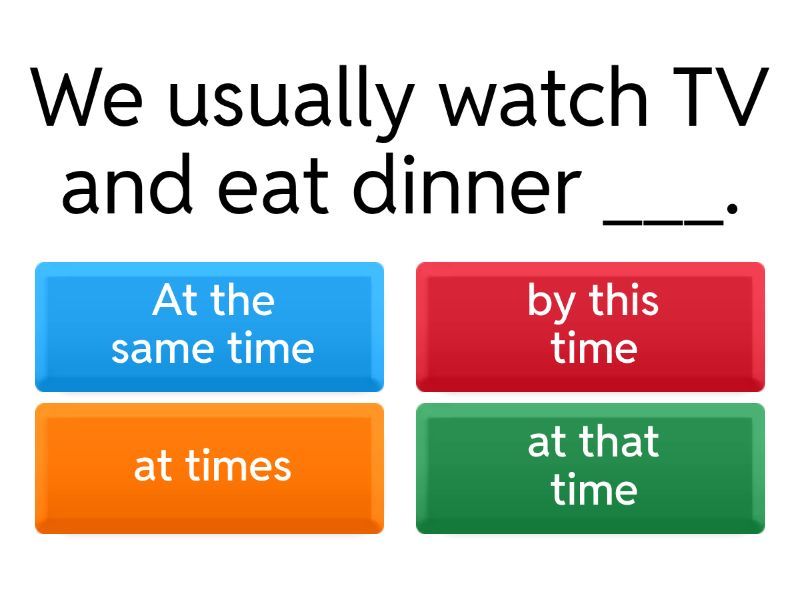 We usually watch TV and eat dinner ___.

At the same time

by this time

at times

at that time